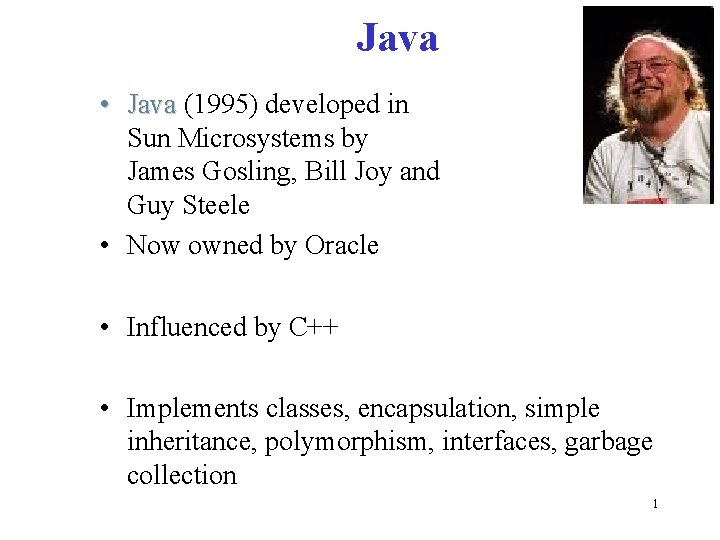 Java

• Java (1995) developed in Sun Microsystems by James Gosling, Bill Joy and Guy Steele

• Now owned by Oracle

• Influenced by C++

• Implements classes, encapsulation, simple inheritance, polymorphism, interfaces, garbage collection

1